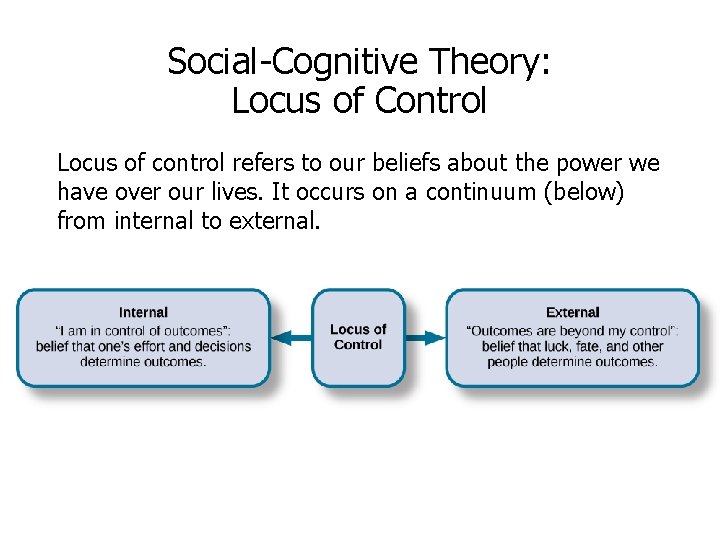 Social-Cognitive Theory:
Locus of Control

Locus of control refers to our beliefs about the power we have over our lives. It occurs on a continuum (below) from internal to external.

Internal
"I am in control of outcomes": belief that one's effort and decisions determine outcomes.

Locus of Control

External
"Outcomes are beyond my control": belief that luck, fate, and other people determine outcomes.